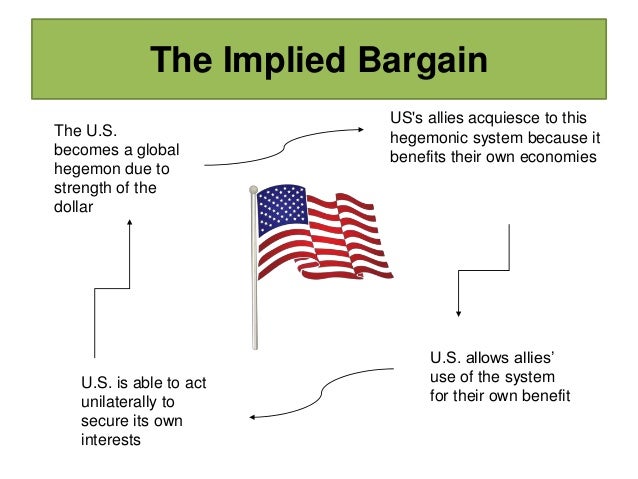 The Implied Bargain

The U.S. becomes a global hegemon due to strength of the dollar

US's allies acquiesce to this hegemonic system because it benefits their own economies

U.S. allows allies' use of the system for their own benefit

U.S. is able to act unilaterally to secure its own interests